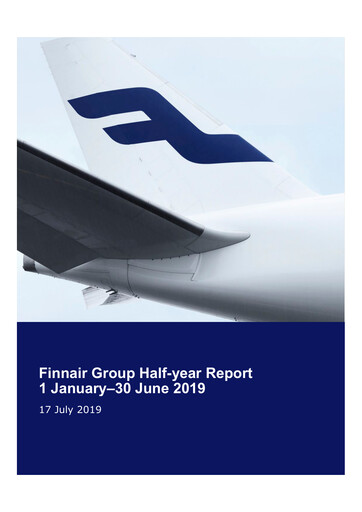 Finnair Group Half-year Report
1 January–30 June 2019

17 July 2019